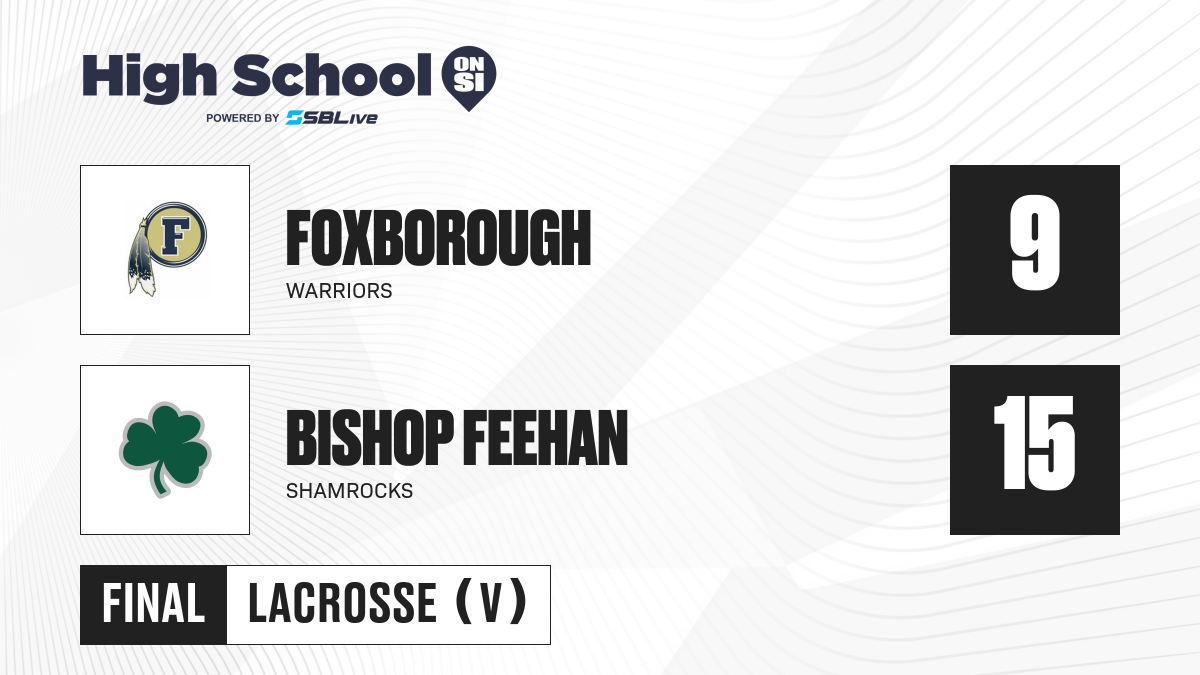 High School ON SI
POWERED BY SBLive

F

FOXBOROUGH
WARRIORS

9

BISHOP FEEHAN
SHAMROCKS

15

FINAL
LACROSSE (V)